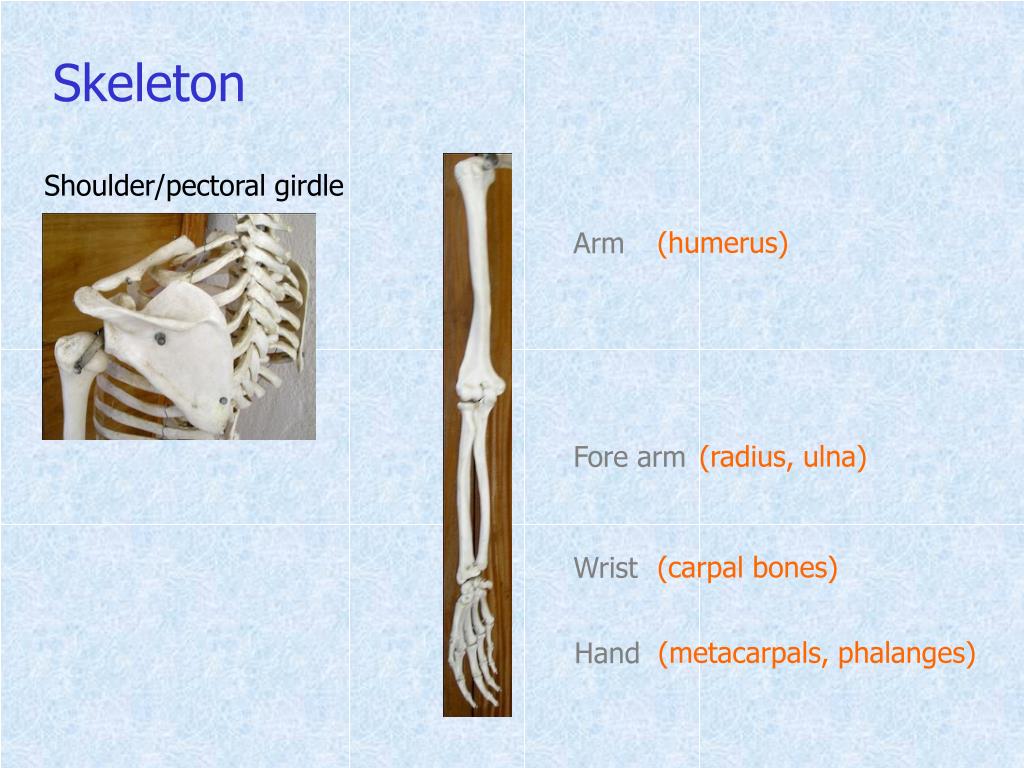 Skeleton

Shoulder/pectoral girdle

Arm (humerus)

Fore arm (radius, ulna)

Wrist (carpal bones)

Hand (metacarpals, phalanges)